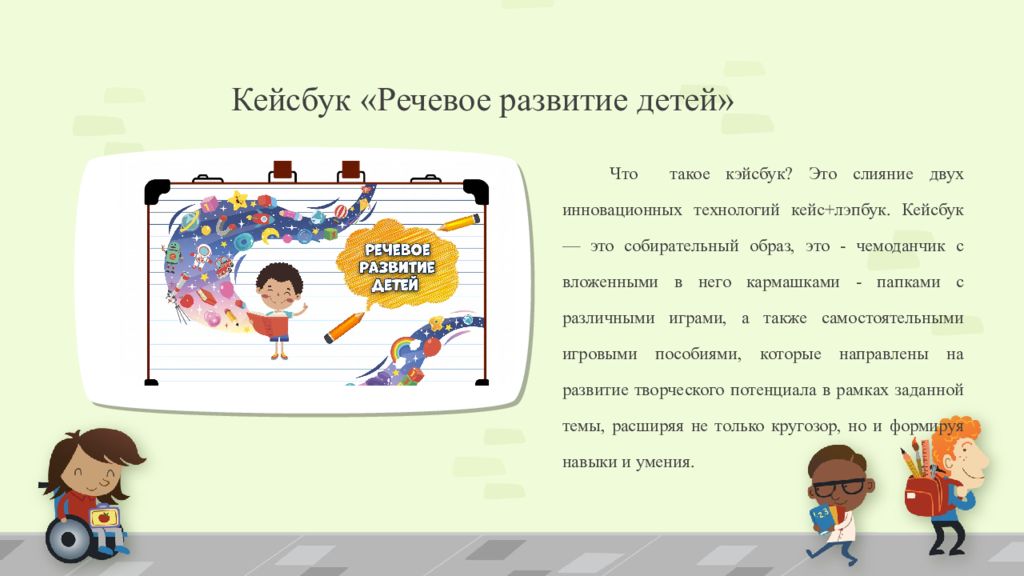 Кейсбук «Речевое развитие детей»

РЕЧЕВОЕ РАЗВИТИЕ ДЕТЕЙ

Что такое кэйсбук? Это слияние двух инновационных технологий кейс+лэпбук. Кейсбук — это собирательный образ, это - чемоданчик с вложенными в него кармашками - папками с различными играми, а также самостоятельными игровыми пособиями, которые направлены на развитие творческого потенциала в рамках заданной темы, расширяя не только кругозор, но и формируя навыки и умения.